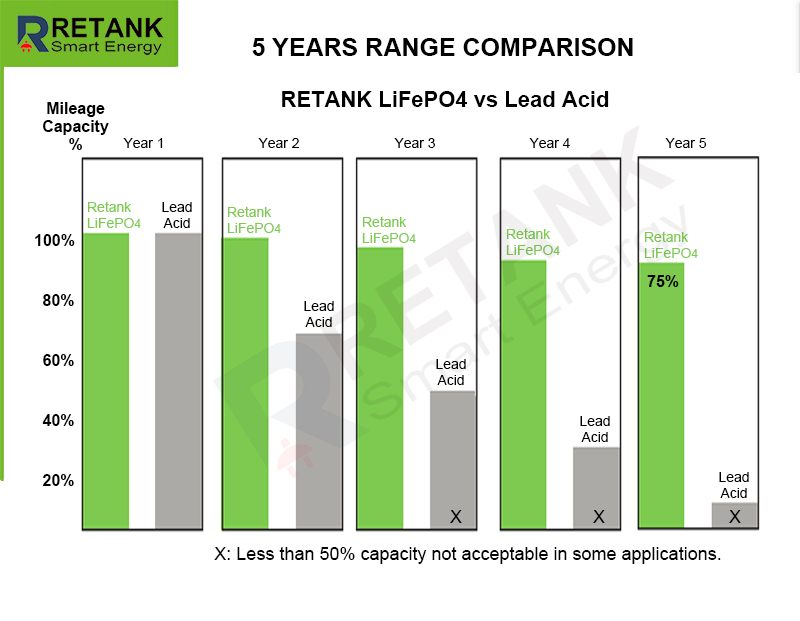 RETANK
Smart Energy

5 YEARS RANGE COMPARISON

RETANK LiFePO4 vs Lead Acid

Mileage Capacity %

100%
80%
60%
40%
20%

Year 1
Retank LiFePO4
Lead Acid

Year 2
Retank LiFePO4
Lead Acid

Year 3
Retank LiFePO4
Lead Acid
X

Year 4
Retank LiFePO4
Lead Acid
X

Year 5
Retank LiFePO4
75%
Lead Acid
X

X: Less than 50% capacity not acceptable in some applications.

RETANK Smart Energy